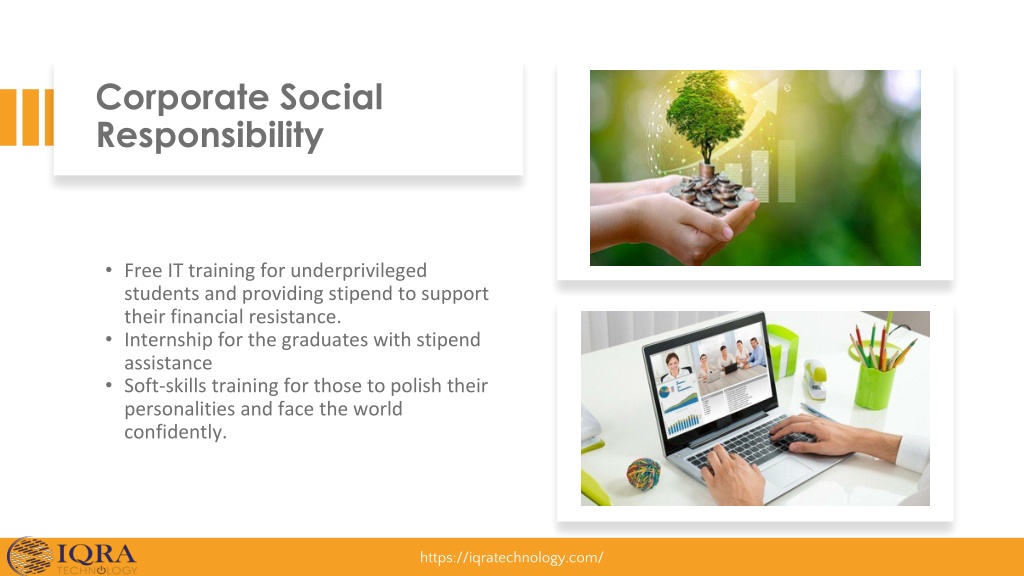 Corporate Social Responsibility

• Free IT training for underprivileged students and providing stipend to support their financial resistance.
• Internship for the graduates with stipend assistance
• Soft-skills training for those to polish their personalities and face the world confidently.

IQRA TECHNOLOGY

https://iqratechnology.com/